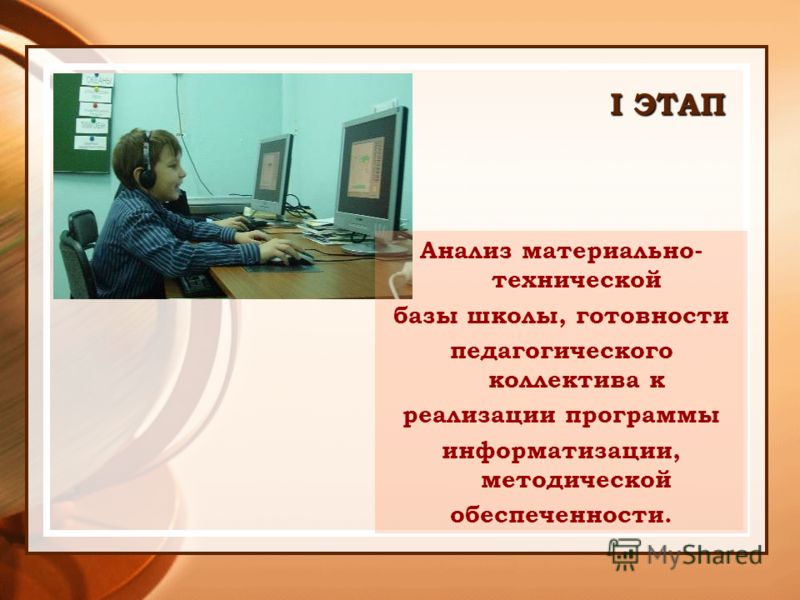 I ЭТАП

Анализ материально-технической базы школы, готовности педагогического коллектива к реализации программы информатизации, методической обеспеченности.

MyShared